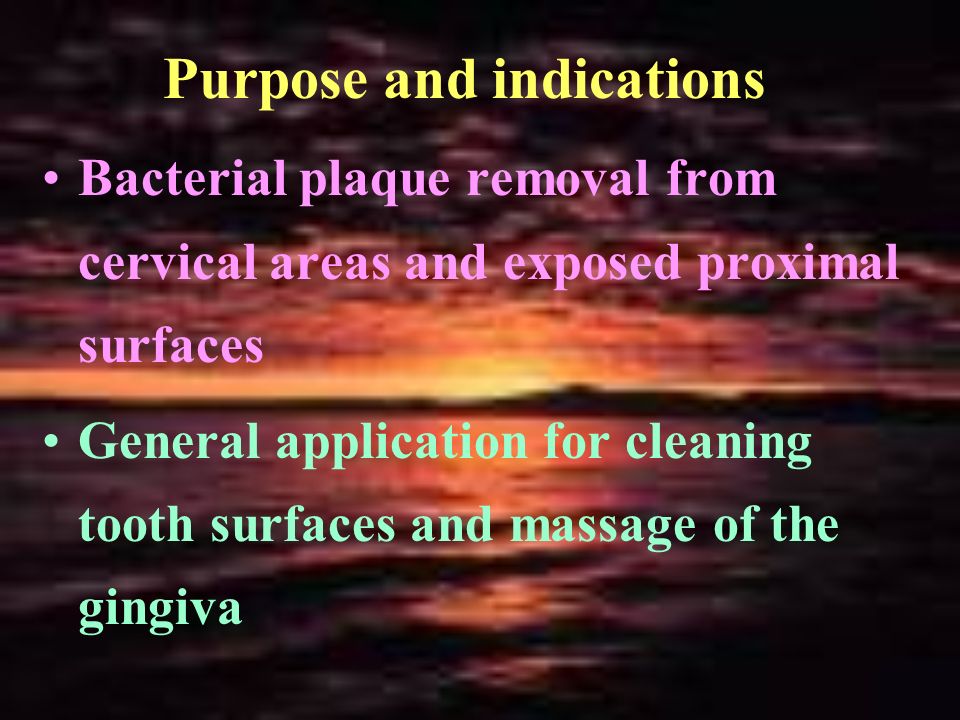 Purpose and indications

• Bacterial plaque removal from cervical areas and exposed proximal surfaces

• General application for cleaning tooth surfaces and massage of the gingiva